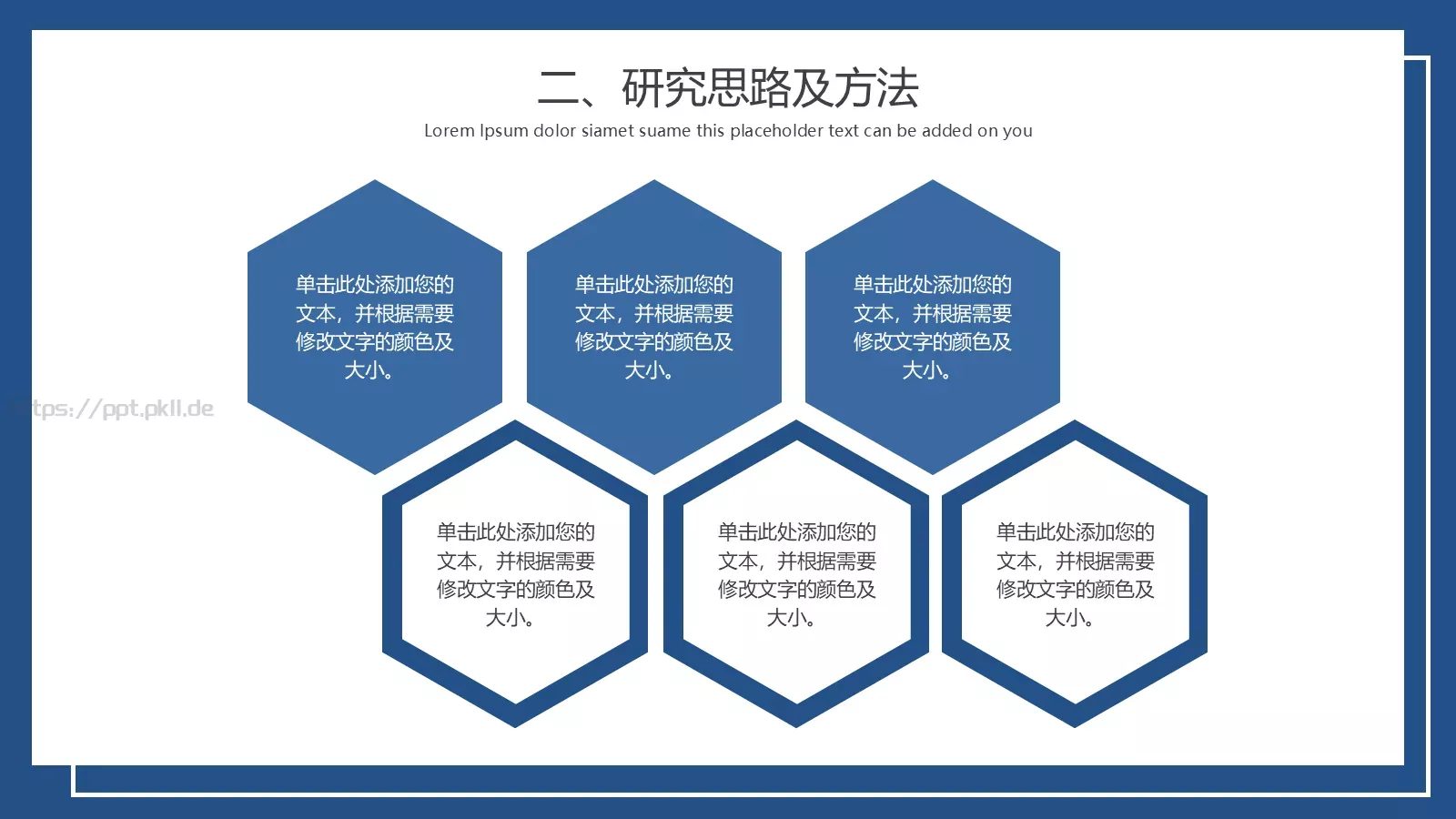 二、研究思路及方法

Lorem Ipsum dolor siamet suame this placeholder text can be added on you

单击此处添加您的文本，并根据需要修改文字的颜色及大小。

单击此处添加您的文本，并根据需要修改文字的颜色及大小。

单击此处添加您的文本，并根据需要修改文字的颜色及大小。

https://ppt.pkll.de

单击此处添加您的文本，并根据需要修改文字的颜色及大小。

单击此处添加您的文本，并根据需要修改文字的颜色及大小。

单击此处添加您的文本，并根据需要修改文字的颜色及大小。